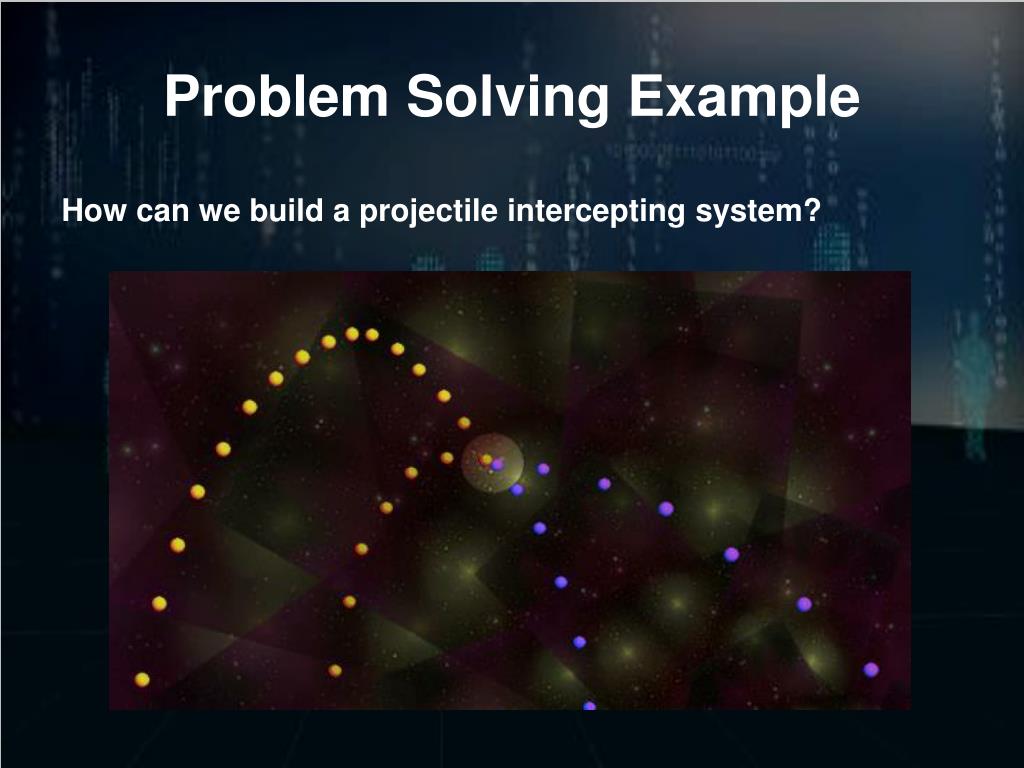 Problem Solving Example

How can we build a projectile intercepting system?